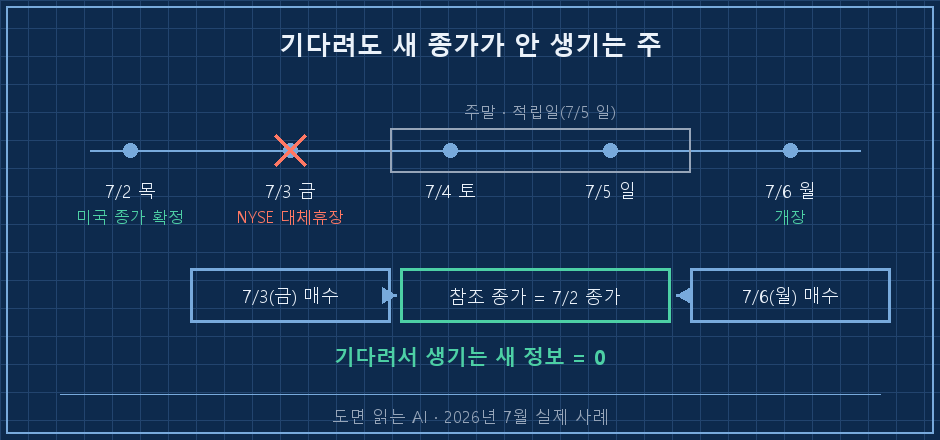 기다려도 새 종가가 안 생기는 주

주말 · 적립일(7/5 일)

7/2 목
미국 종가 확정

7/3 금
NYSE 대체휴장

7/4 토

7/5 일

7/6 월
개장

7/3(금) 매수

참조 종가 = 7/2 종가

7/6(월) 매수

기다려서 생기는 새 정보 = 0

도면 읽는 AI · 2026년 7월 실제 사례